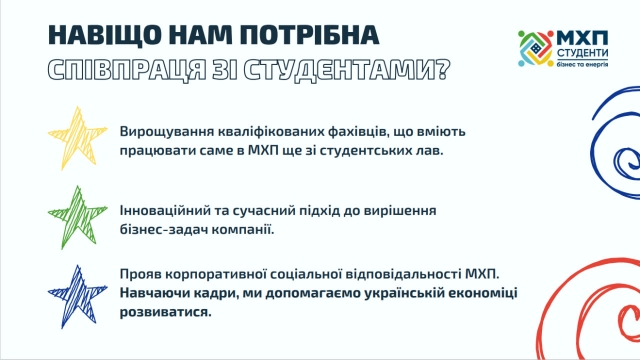 НАВІЩО НАМ ПОТРІБНА СПІВПРАЦЯ ЗІ СТУДЕНТАМИ?

МХП СТУДЕНТИ бізнес та енергія

Вирощування кваліфікованих фахівців, що вміють працювати саме в МХП ще зі студентських лав.

Інноваційний та сучасний підхід до вирішення бізнес-задач компанії.

Прояв корпоративної соціальної відповідальності МХП. Навчаючи кадри, ми допомагаємо українській економіці розвиватися.